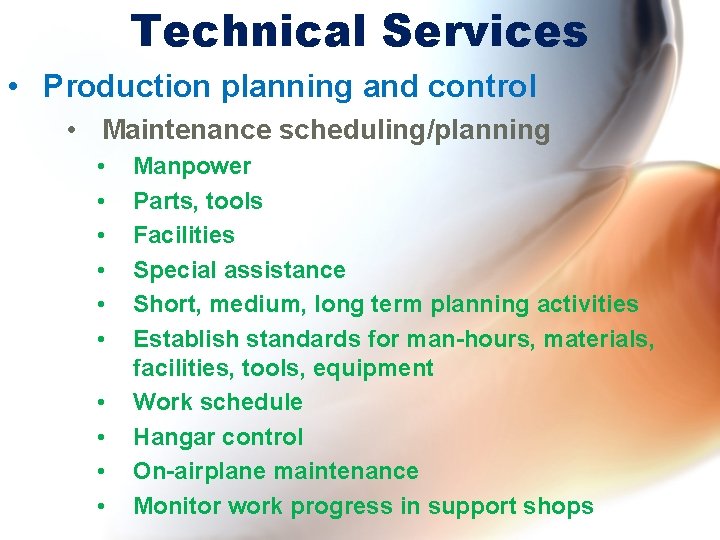 Technical Services

• Production planning and control

• Maintenance scheduling/planning

• Manpower
• Parts, tools
• Facilities
• Special assistance
• Short, medium, long term planning activities
• Establish standards for man-hours, materials, facilities, tools, equipment
• Work schedule
• Hangar control
• On-airplane maintenance
• Monitor work progress in support shops